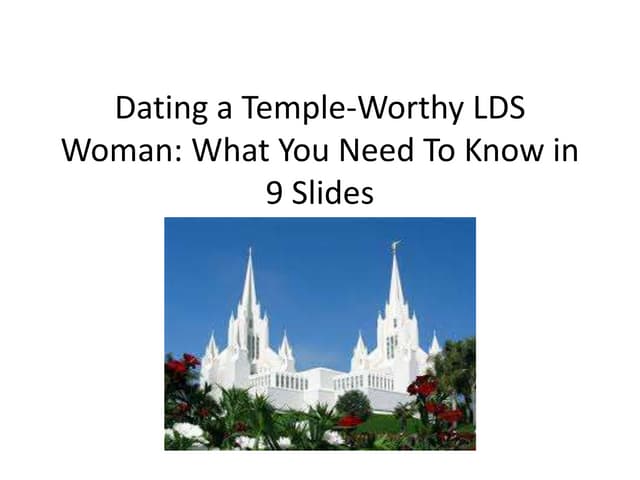 Dating a Temple-Worthy LDS Woman: What You Need To Know in 9 Slides